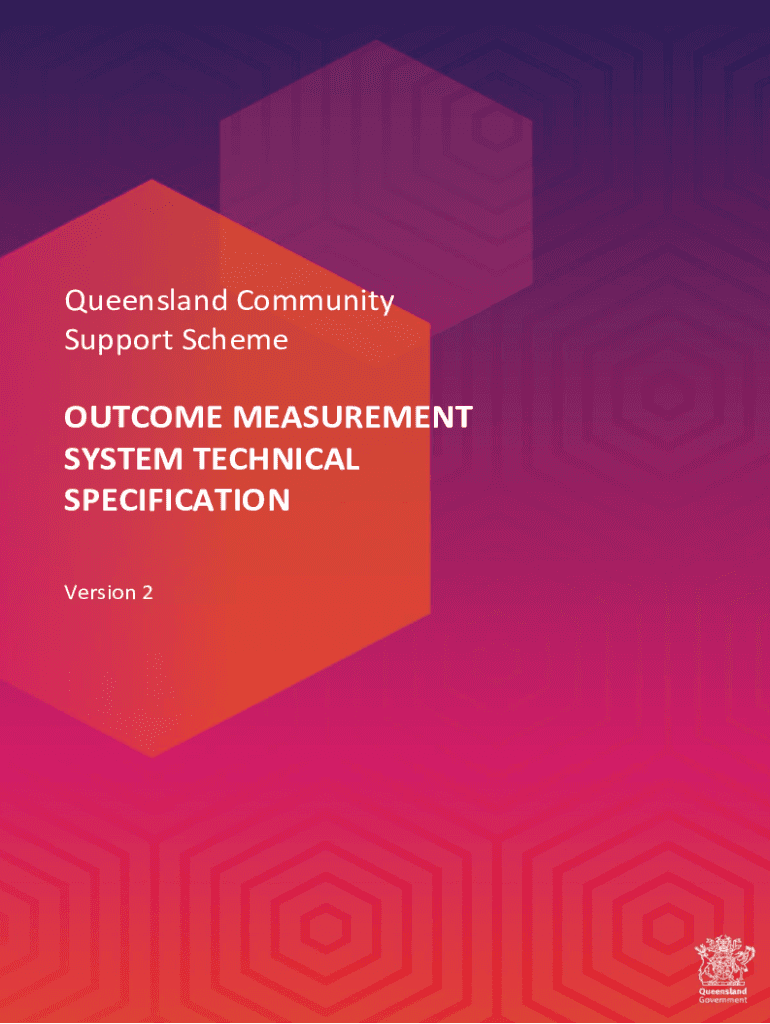 Queensland Community Support Scheme

OUTCOME MEASUREMENT SYSTEM TECHNICAL SPECIFICATION

Version 2

Queensland Government